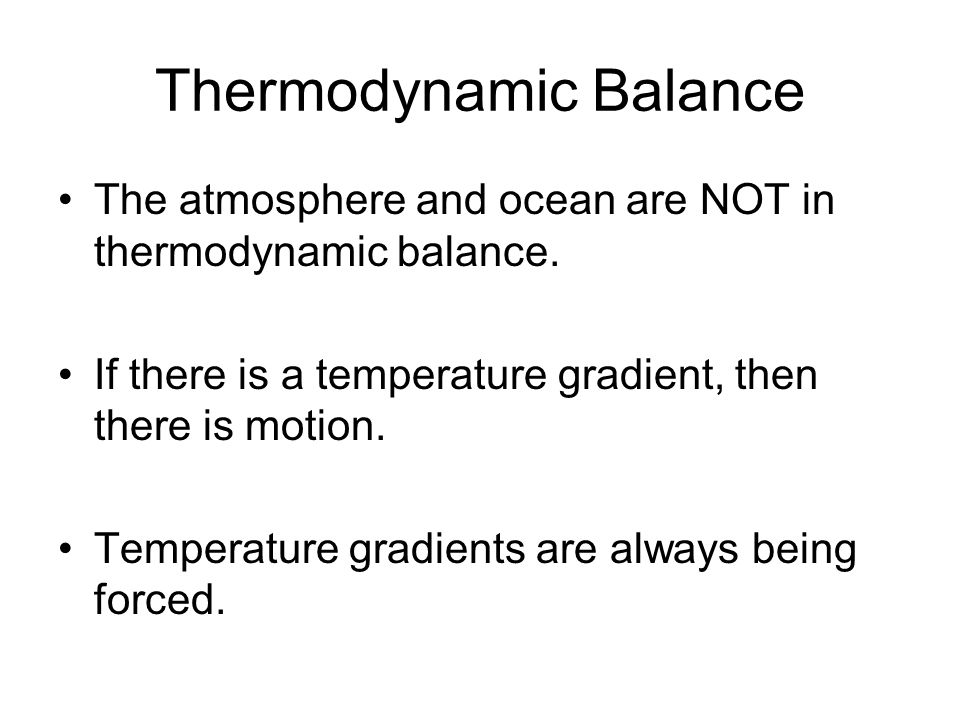 Thermodynamic Balance

• The atmosphere and ocean are NOT in thermodynamic balance.

• If there is a temperature gradient, then there is motion.

• Temperature gradients are always being forced.